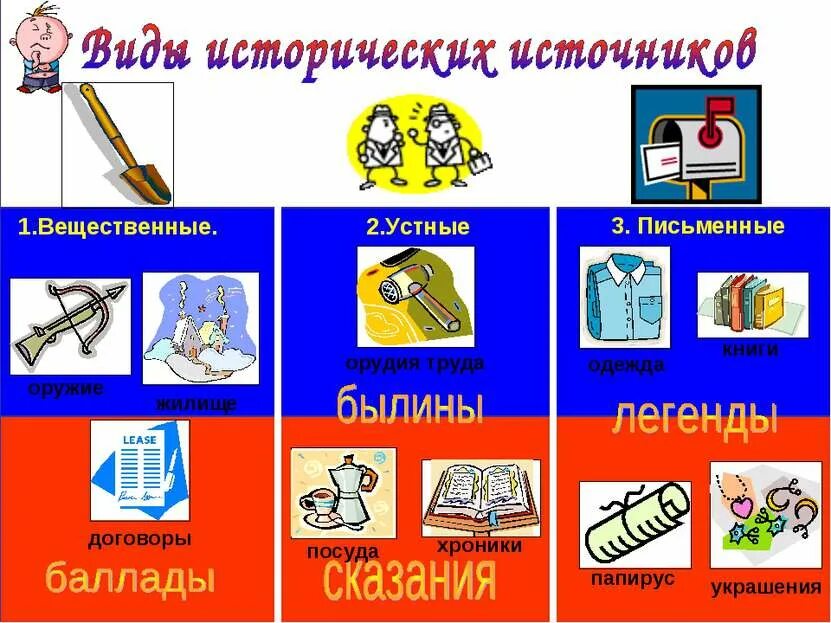 Виды исторических источников

1.Вещественные.

оружие

жилище

LEASE

договоры

баллады

2.Устные

орудия труда

былины

посуда

хроники

сказания

3. Письменные

одежда

книги

легенды

папирус

украшения